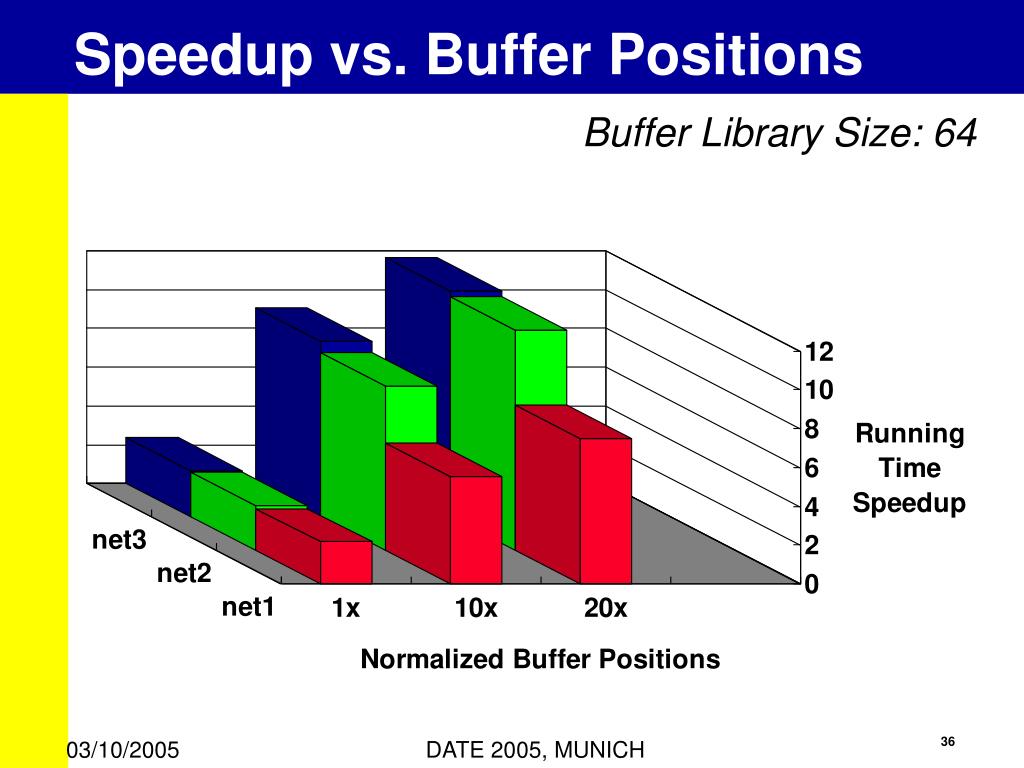 Speedup vs. Buffer Positions

Buffer Library Size: 64

12
10
8
6
4
2
0

Running Time Speedup

net3
net2
net1

1x
10x
20x

Normalized Buffer Positions

03/10/2005

DATE 2005, MUNICH

36